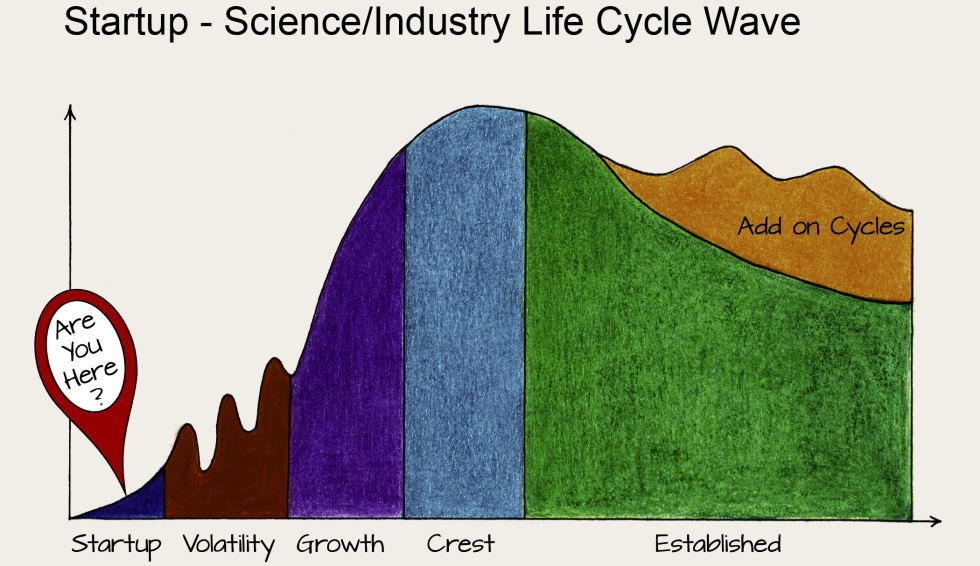 Startup - Science/Industry Life Cycle Wave

Are You Here ?

Add on Cycles

Startup Volatility Growth Crest Established